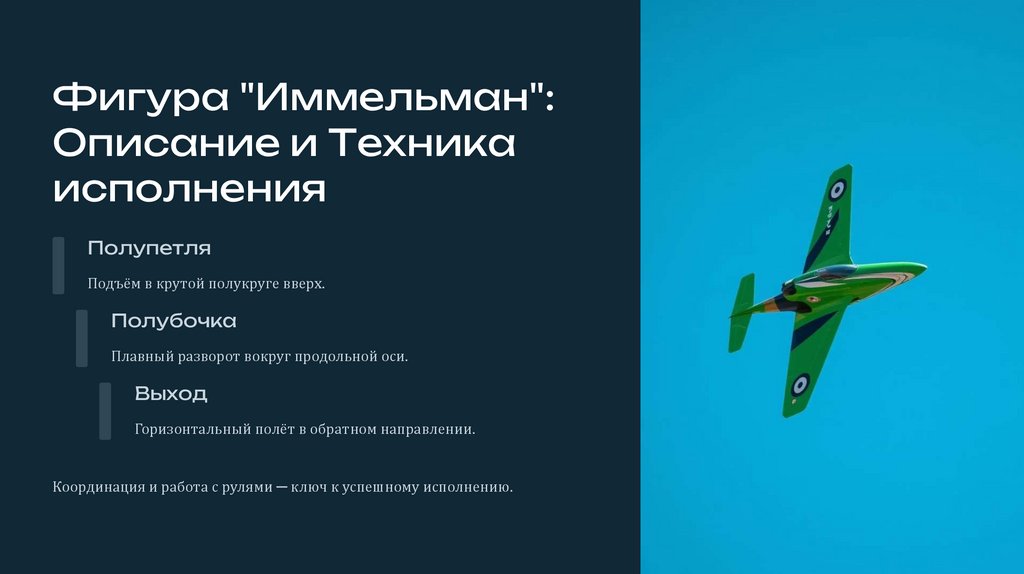 Фигура "Иммельман": Описание и Техника исполнения

Полупетля

Подъём в крутой полукруге вверх.

Полубочка

Плавный разворот вокруг продольной оси.

Выход

Горизонтальный полёт в обратном направлении.

Координация и работа с рулями — ключ к успешному исполнению.